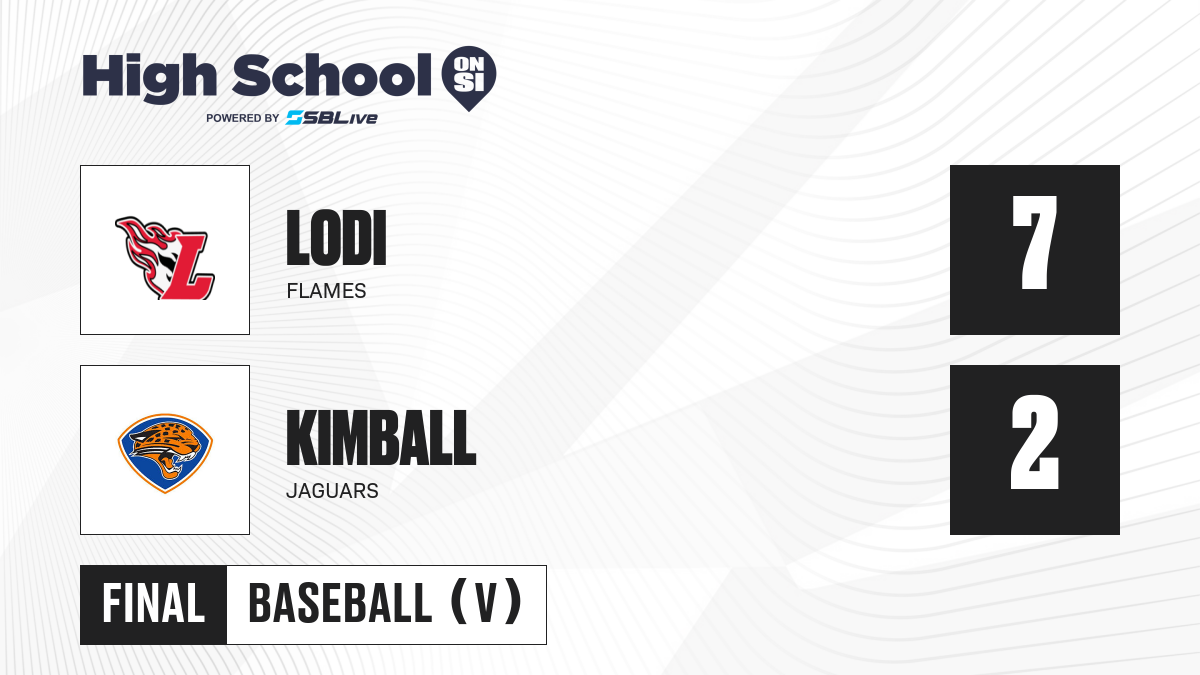 High School ON SI
POWERED BY SBLive

L
LODI
FLAMES
7

KIMBALL
JAGUARS
2

FINAL BASEBALL (V)